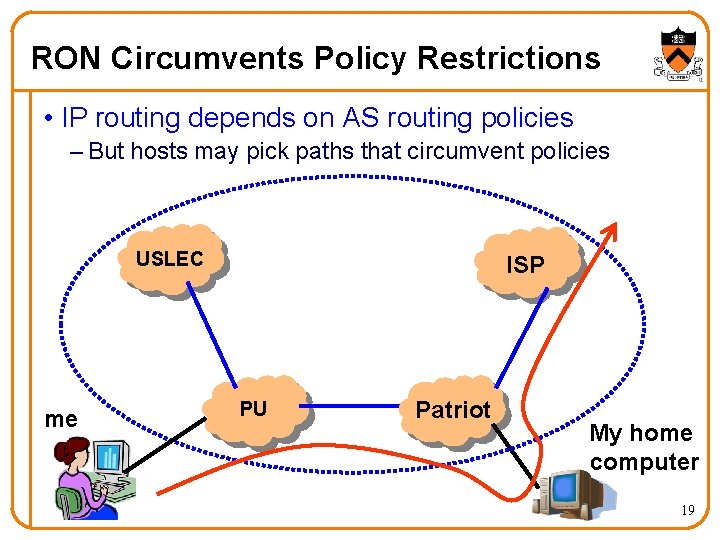 RON Circumvents Policy Restrictions

• IP routing depends on AS routing policies
– But hosts may pick paths that circumvent policies

USLEC

ISP

PU

Patriot

me

My home computer

19